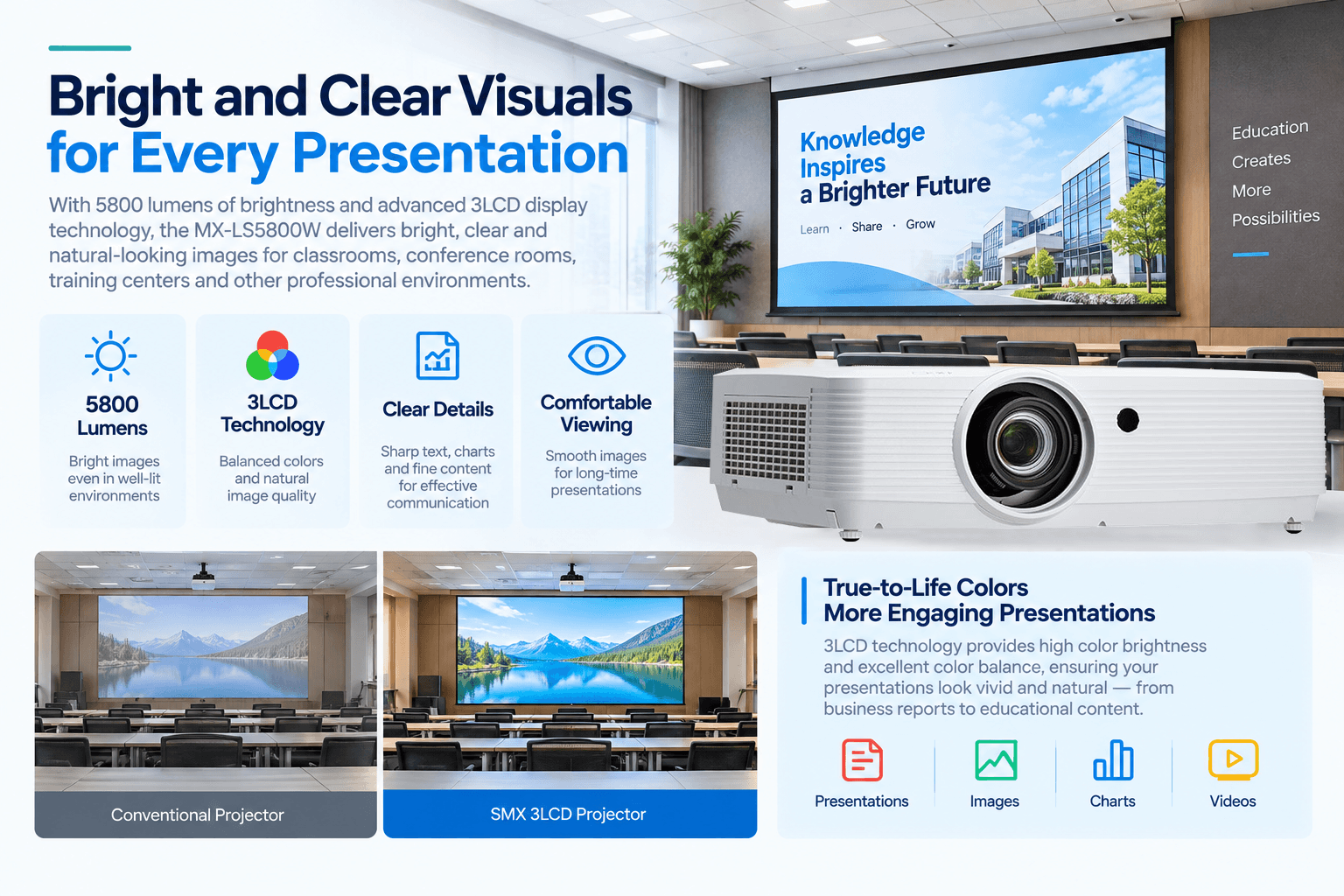 Bright and Clear Visuals for Every Presentation

With 5800 lumens of brightness and advanced 3LCD display technology, the MX-LS5800W delivers bright, clear and natural-looking images for classrooms, conference rooms, training centers and other professional environments.

Knowledge Inspires a Brighter Future

Learn · Share · Grow

Education Creates More Possibilities

5800 Lumens
Bright images even in well-lit environments

3LCD Technology
Balanced colors and natural image quality

Clear Details
Sharp text, charts and fine content for effective communication

Comfortable Viewing
Smooth images for long-time presentations

Conventional Projector

SMX 3LCD Projector

True-to-Life Colors
More Engaging Presentations

3LCD technology provides high color brightness and excellent color balance, ensuring your presentations look vivid and natural — from business reports to educational content.

Presentations

Images

Charts

Videos